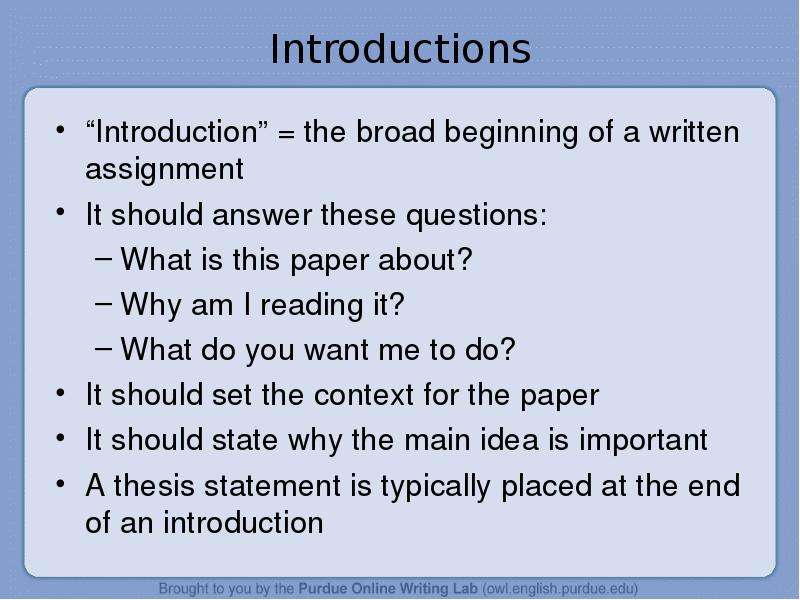 Introductions

• "Introduction" = the broad beginning of a written assignment
• It should answer these questions:
- What is this paper about?
- Why am I reading it?
- What do you want me to do?
• It should set the context for the paper
• It should state why the main idea is important
• A thesis statement is typically placed at the end of an introduction

Brought to you by the Purdue Online Writing Lab (owl.english.purdue.edu)